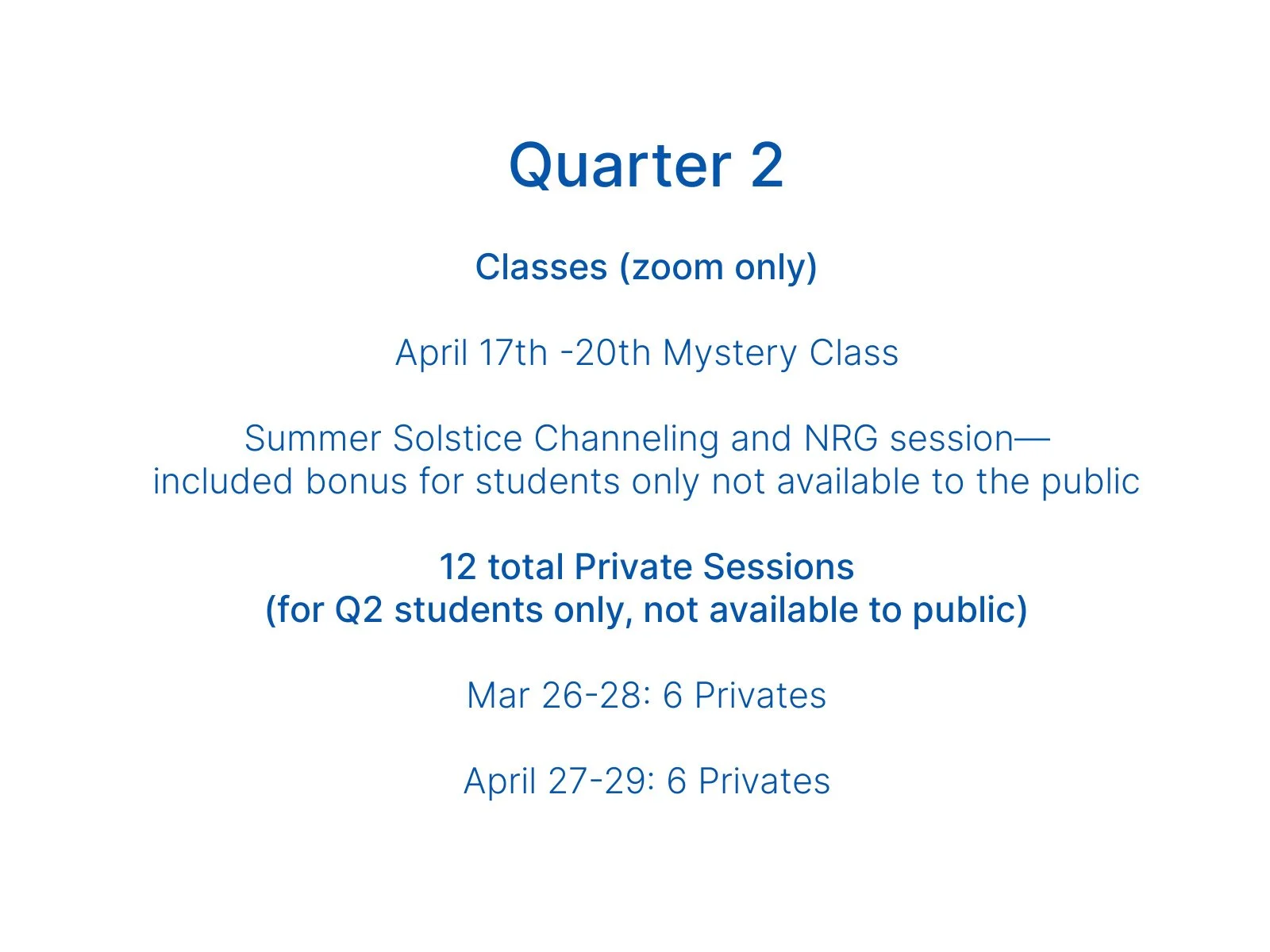 Quarter 2

Classes (zoom only)

April 17th -20th Mystery Class

Summer Solstice Channeling and NRG session— included bonus for students only not available to the public

12 total Private Sessions
(for Q2 students only, not available to public)

Mar 26-28: 6 Privates

April 27-29: 6 Privates